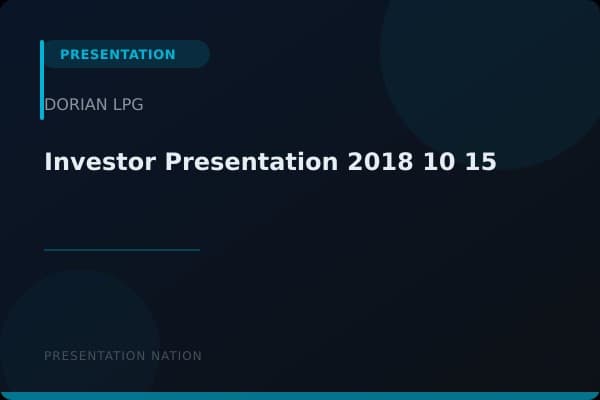 PRESENTATION

DORIAN LPG

Investor Presentation 2018 10 15

PRESENTATION NATION